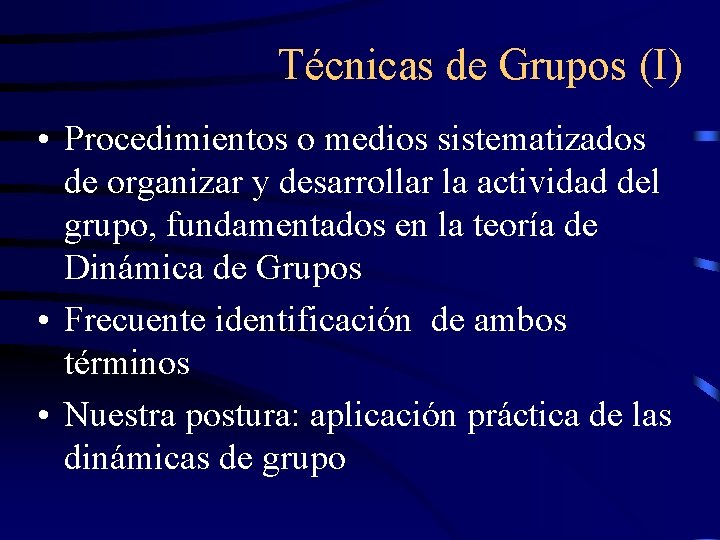 Técnicas de Grupos (I)

• Procedimientos o medios sistematizados de organizar y desarrollar la actividad del grupo, fundamentados en la teoría de Dinámica de Grupos

• Frecuente identificación de ambos términos

• Nuestra postura: aplicación práctica de las dinámicas de grupo